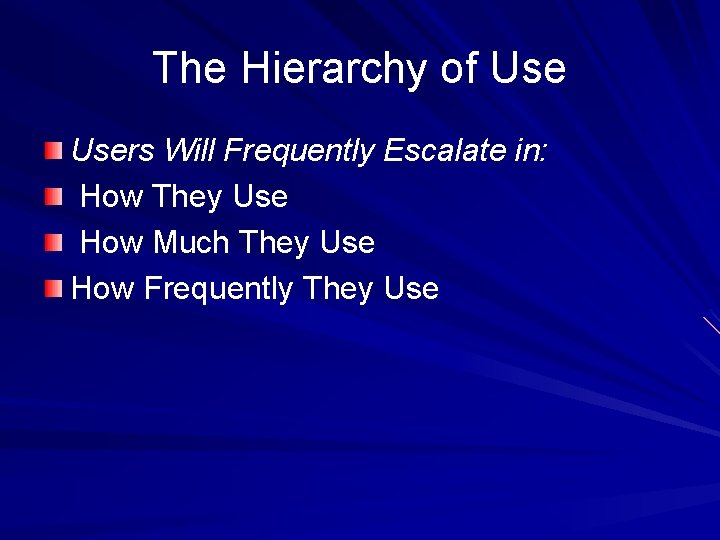 The Hierarchy of Use

Users Will Frequently Escalate in:

How They Use

How Much They Use

How Frequently They Use